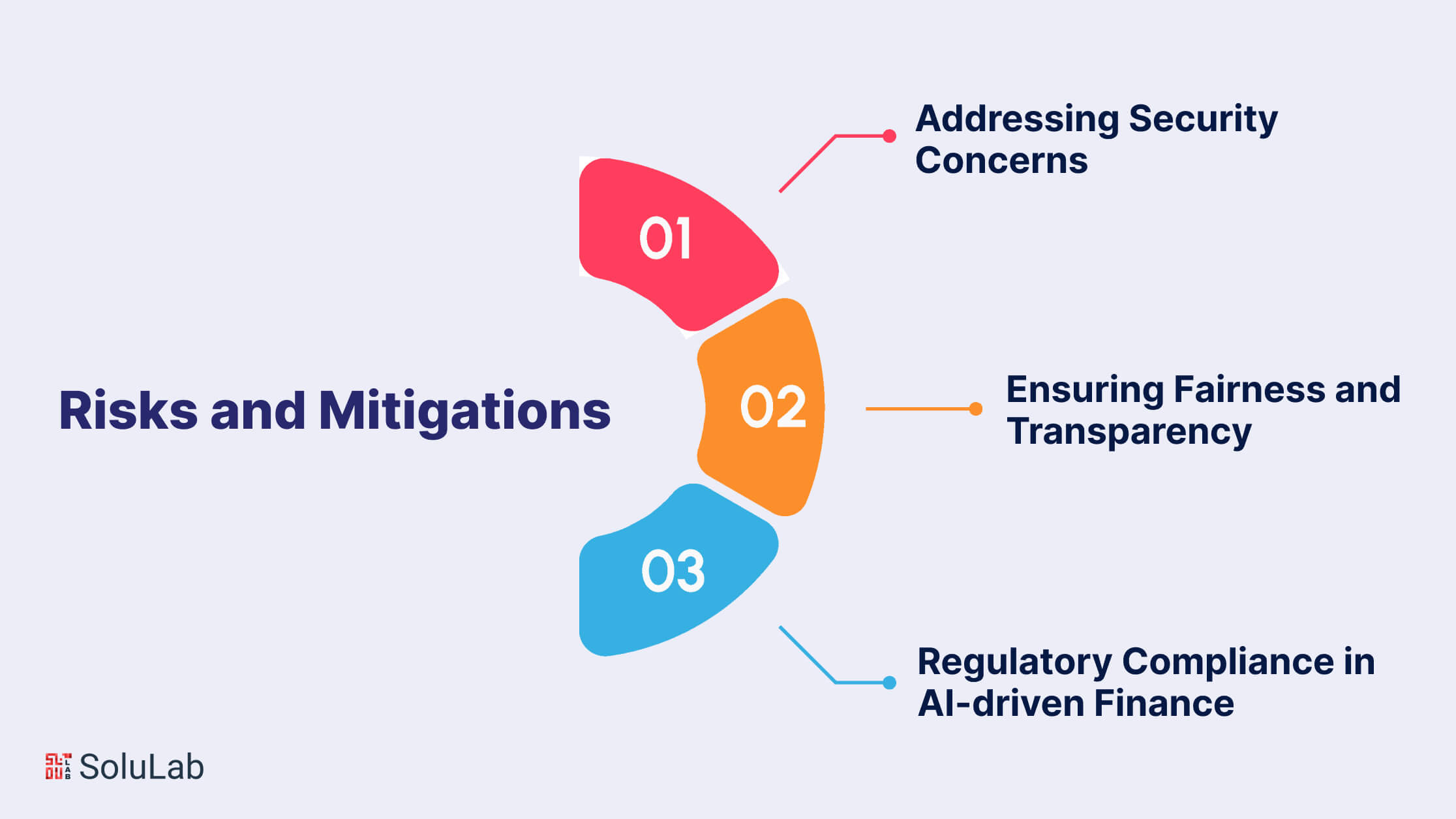 Risks and Mitigations

01

Addressing Security Concerns

02

Ensuring Fairness and Transparency

03

Regulatory Compliance in AI-driven Finance

SoluLab